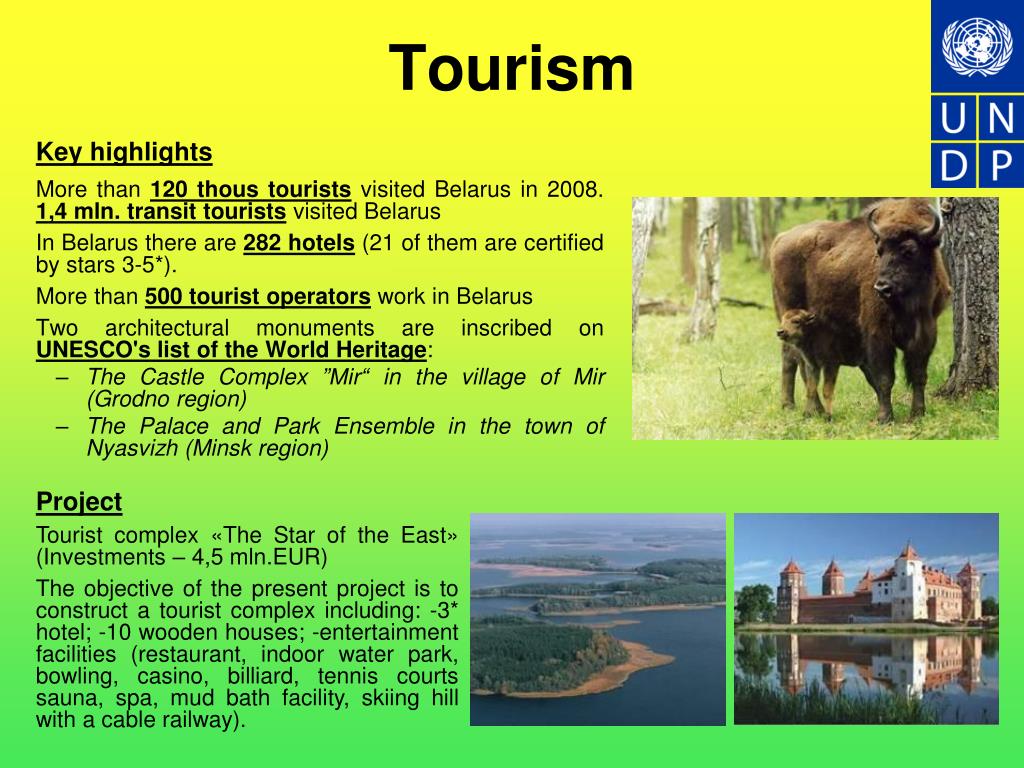 Tourism

U N
D P

Key highlights

More than 120 thous tourists visited Belarus in 2008. 1,4 mln. transit tourists visited Belarus

In Belarus there are 282 hotels (21 of them are certified by stars 3-5*).

More than 500 tourist operators work in Belarus

Two architectural monuments are inscribed on UNESCO's list of the World Heritage:

– The Castle Complex ”Mir“ in the village of Mir (Grodno region)

– The Palace and Park Ensemble in the town of Nyasvizh (Minsk region)

Project

Tourist complex «The Star of the East» (Investments – 4,5 mln.EUR)

The objective of the present project is to construct a tourist complex including: -3* hotel; -10 wooden houses; -entertainment facilities (restaurant, indoor water park, bowling, casino, billiard, tennis courts sauna, spa, mud bath facility, skiing hill with a cable railway).